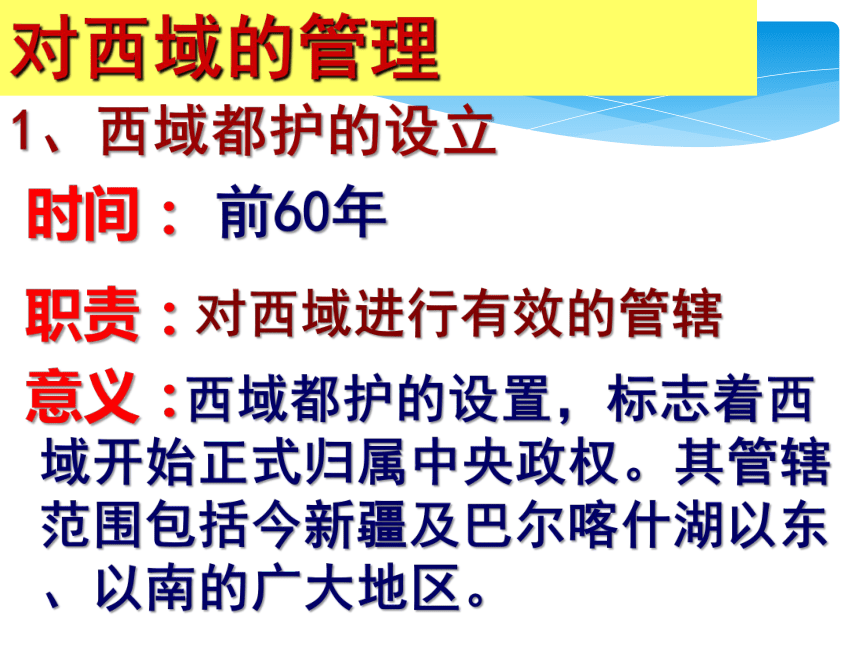 对西域的管理

1、西域都护的设立

时间： 前60年

职责：对西域进行有效的管辖

意义：西域都护的设置，标志着西域开始正式归属中央政权。其管辖范围包括今新疆及巴尔喀什湖以东、以南的广大地区。